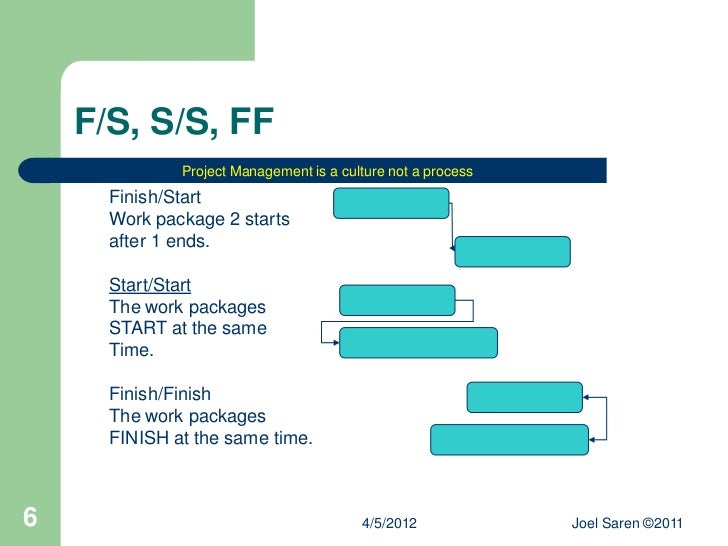 F/S, S/S, FF

Project Management is a culture not a process

Finish/Start
Work package 2 starts after 1 ends.

Start/Start
The work packages START at the same Time.

Finish/Finish
The work packages FINISH at the same time.

6

4/5/2012

Joel Saren ©2011